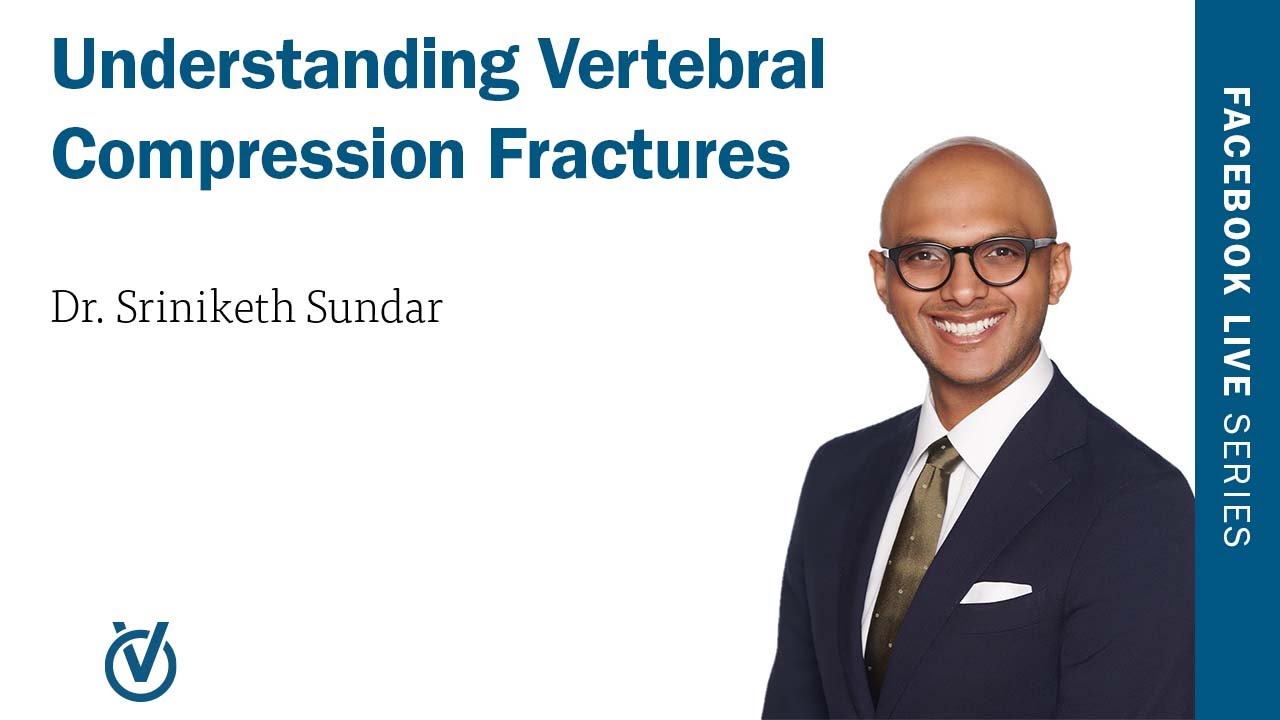 Understanding Vertebral Compression Fractures

Dr. Sriniketh Sundar

FACEBOOK LIVE SERIES